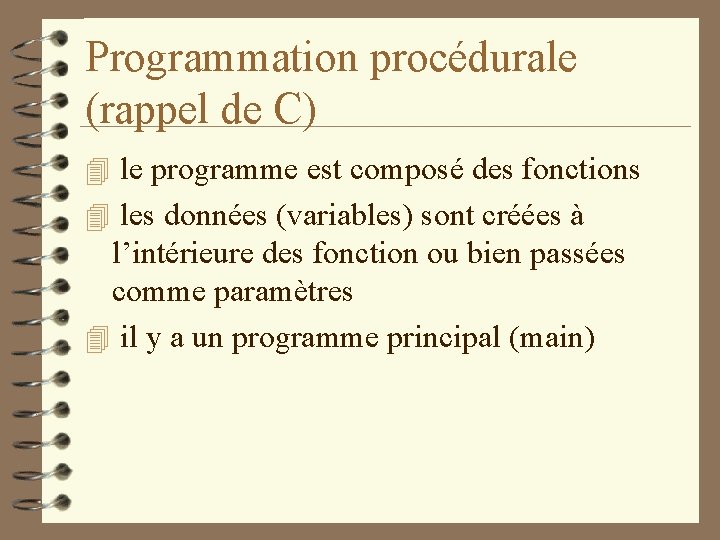 Programmation procédurale (rappel de C)

le programme est composé des fonctions

les données (variables) sont créées à l’intérieure des fonction ou bien passées comme paramètres

il y a un programme principal (main)